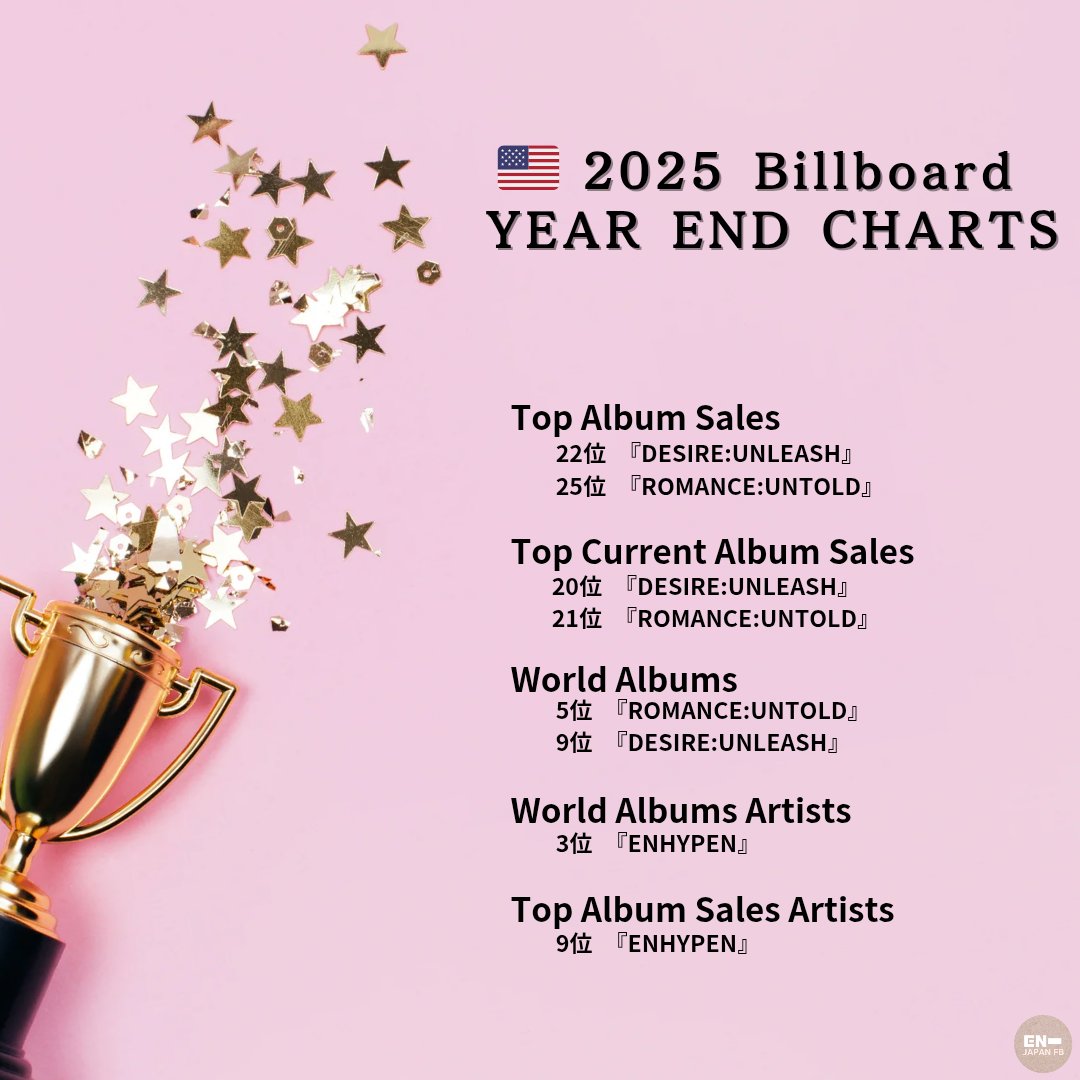 2025 Billboard
YEAR END CHARTS

Top Album Sales
22位 『DESIRE:UNLEASH』
25位 『ROMANCE:UNTOLD』

Top Current Album Sales
20位 『DESIRE:UNLEASH』
21位 『ROMANCE:UNTOLD』

World Albums
5位 『ROMANCE:UNTOLD』
9位 『DESIRE:UNLEASH』

World Albums Artists
3位 『ENHYPEN』

Top Album Sales Artists
9位 『ENHYPEN』

EN- JAPAN FB